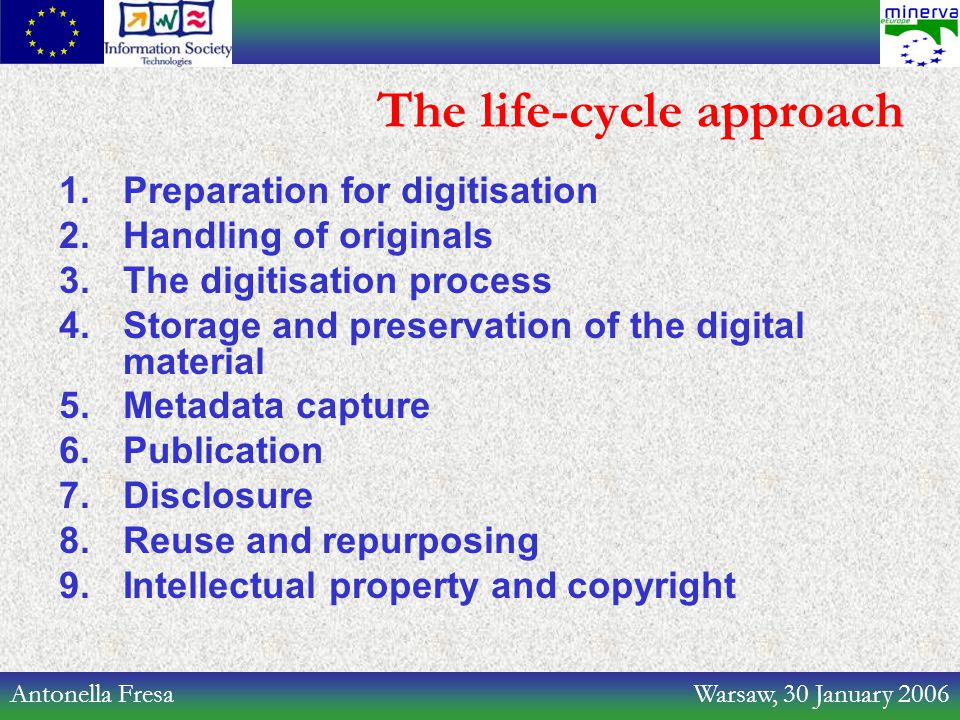 Information Society
Technologies

minerva
europe

The life-cycle approach

1. Preparation for digitisation
2. Handling of originals
3. The digitisation process
4. Storage and preservation of the digital material
5. Metadata capture
6. Publication
7. Disclosure
8. Reuse and repurposing
9. Intellectual property and copyright

Antonella Fresa

Warsaw, 30 January 2006